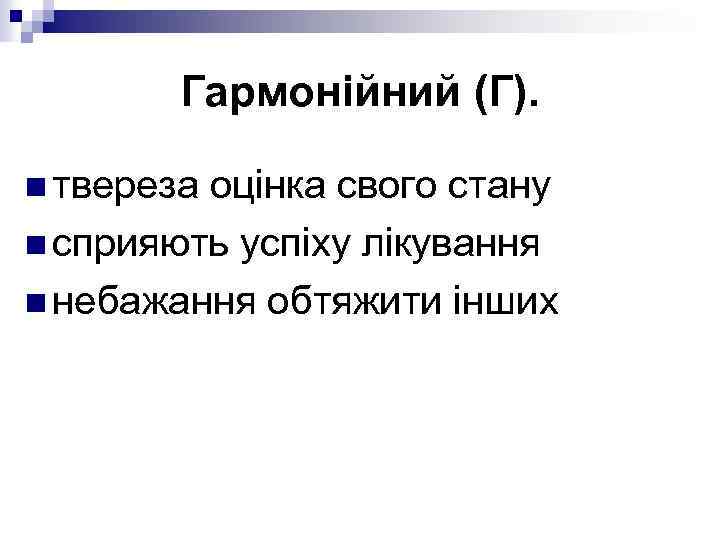 Гармонійний (Г).

твереза оцінка свого стану

сприяють успіху лікування

небажання обтяжити інших